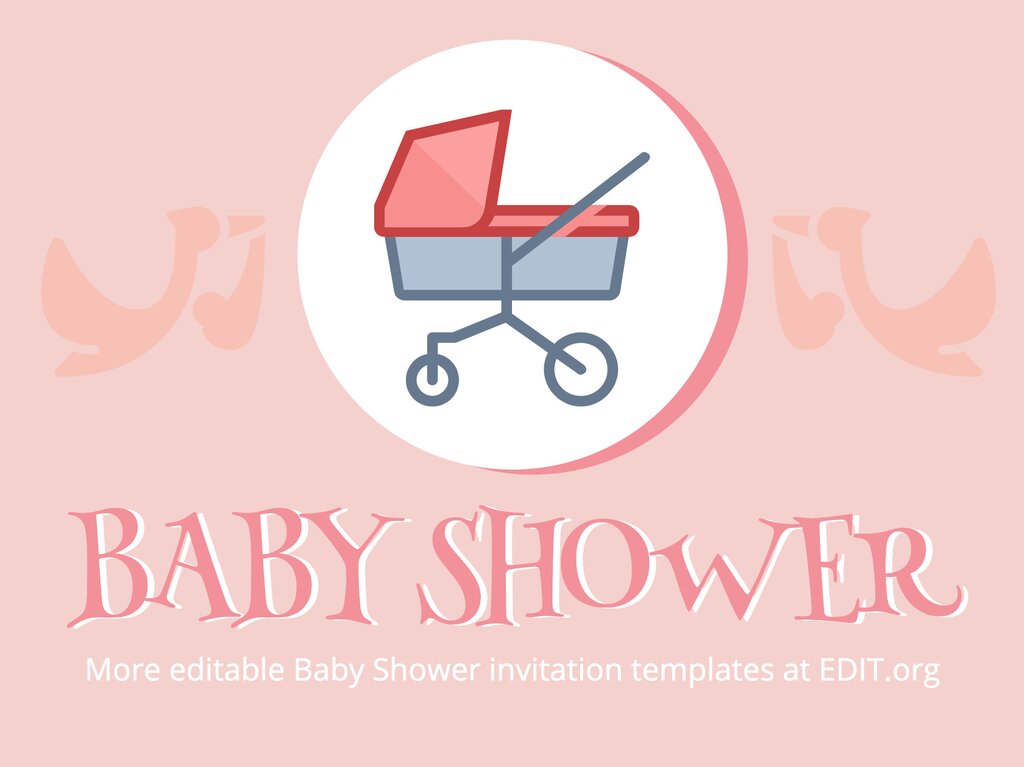 BABY SHOWER

More editable Baby Shower invitation templates at EDIT.org